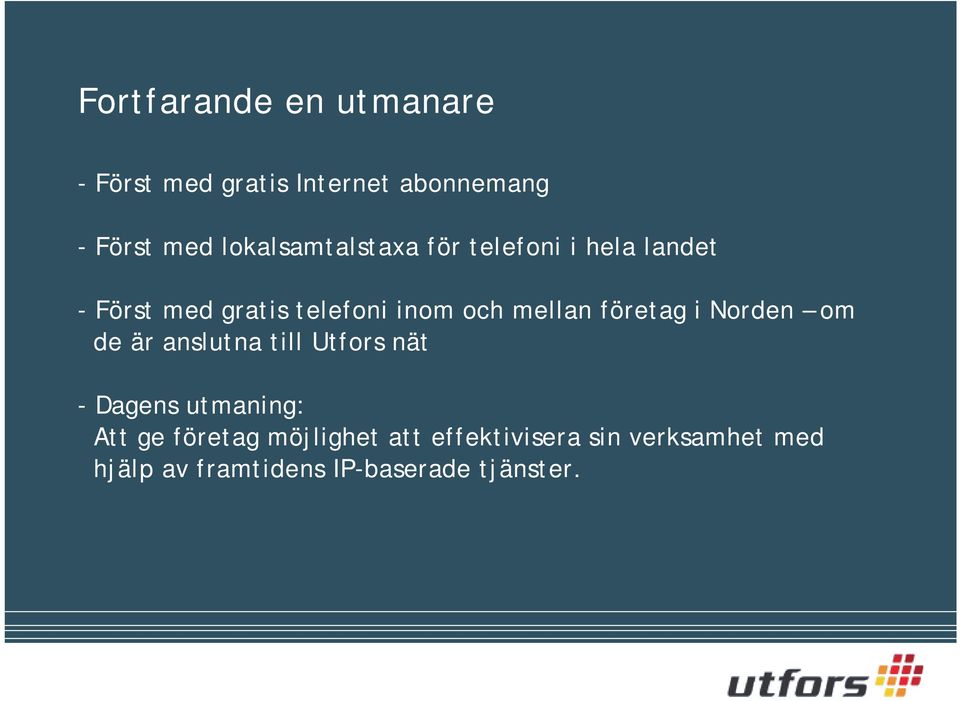 Fortfarande en utmanare

- Först med gratis Internet abonnemang

- Först med lokalsamtalstaxa för telefoni i hela landet

- Först med gratis telefoni inom och mellan företag i Norden – om de är anslutna till Utfors nät

- Dagens utmaning:
Att ge företag möjlighet att effektivisera sin verksamhet med hjälp av framtidens IP-baserade tjänster.

utfors